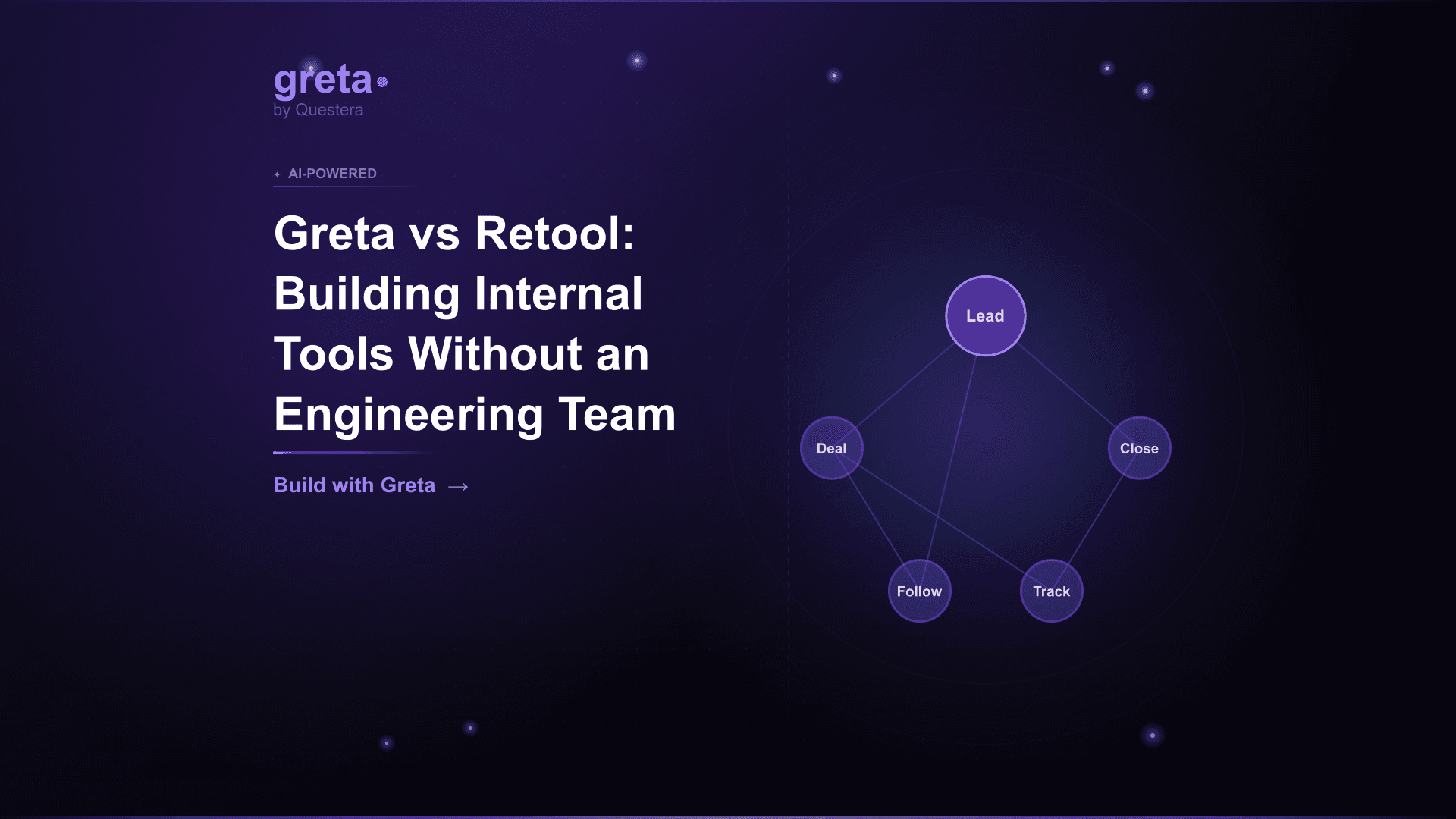 greta
by Questera

AI-POWERED

Greta vs Retool: Building Internal Tools Without an Engineering Team

Build with Greta →

Lead

Deal

Close

Follow

Track